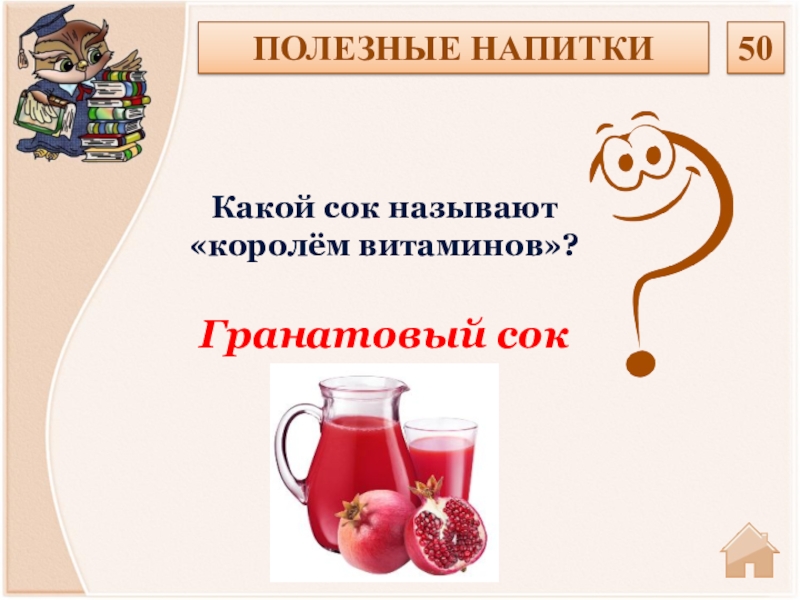 ПОЛЕЗНЫЕ НАПИТКИ

50

Какой сок называют «королём витаминов»?

Гранатовый сок